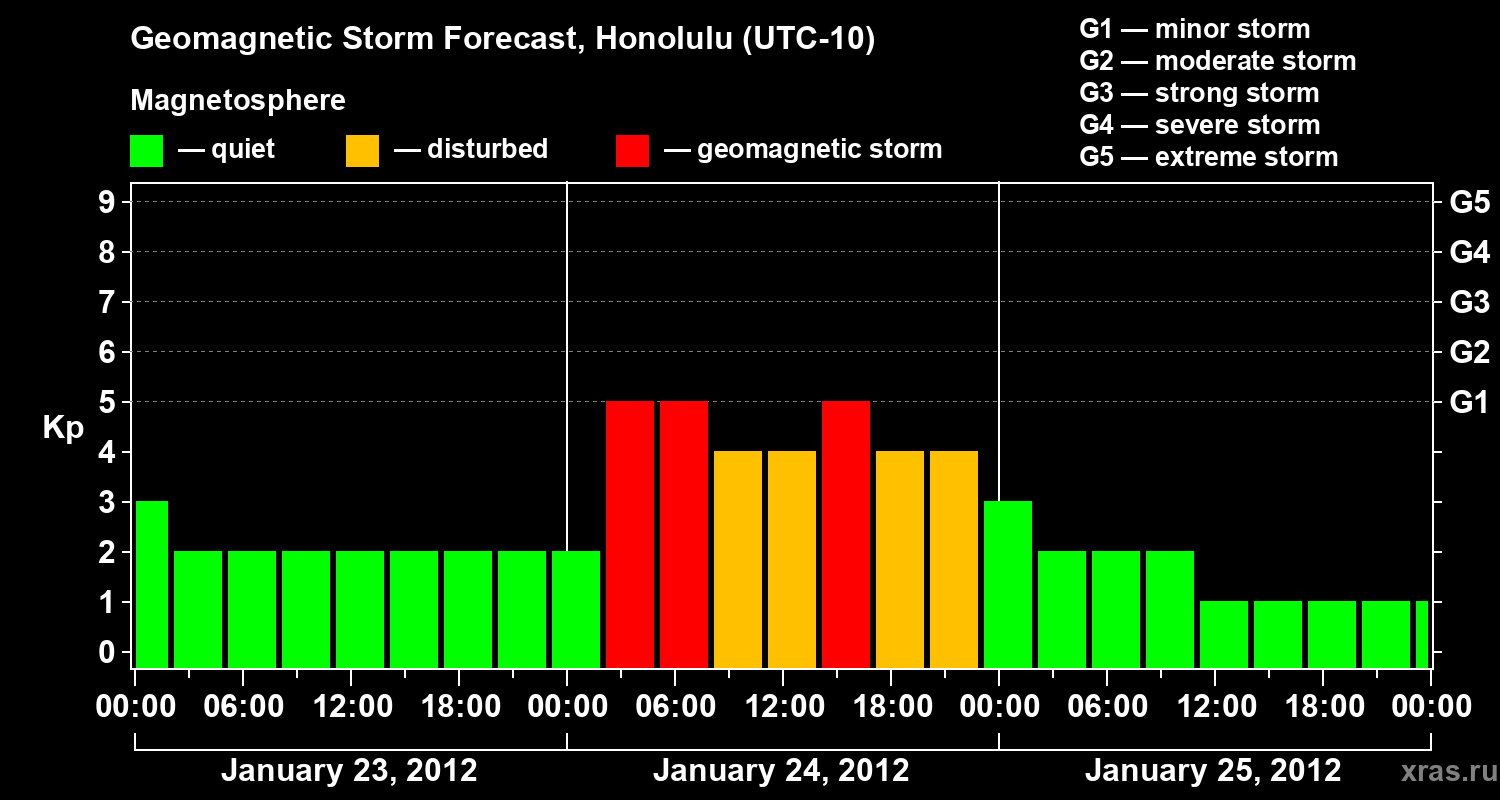 Geomagnetic Storm Forecast, Honolulu (UTC-10)

Magnetosphere

— quiet — disturbed — geomagnetic storm

G1 — minor storm
G2 — moderate storm
G3 — strong storm
G4 — severe storm
G5 — extreme storm

Kp

9
8
7
6
5
4
3
2
1
0

G5
G4
G3
G2
G1

00:00 06:00 12:00 18:00 00:00 06:00 12:00 18:00 00:00 06:00 12:00 18:00 00:00

January 23, 2012
January 24, 2012
January 25, 2012

xras.ru